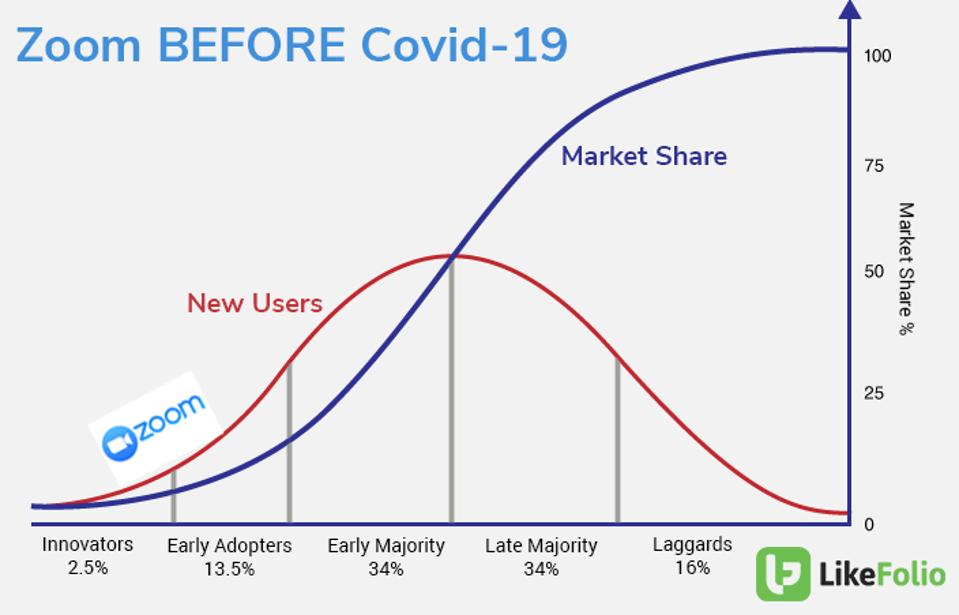 Zoom BEFORE Covid-19

Market Share

New Users

zoom

100
75
50
25
0

Market Share %

Innovators
2.5%

Early Adopters
13.5%

Early Majority
34%

Late Majority
34%

Laggards
16%

LikeFolio